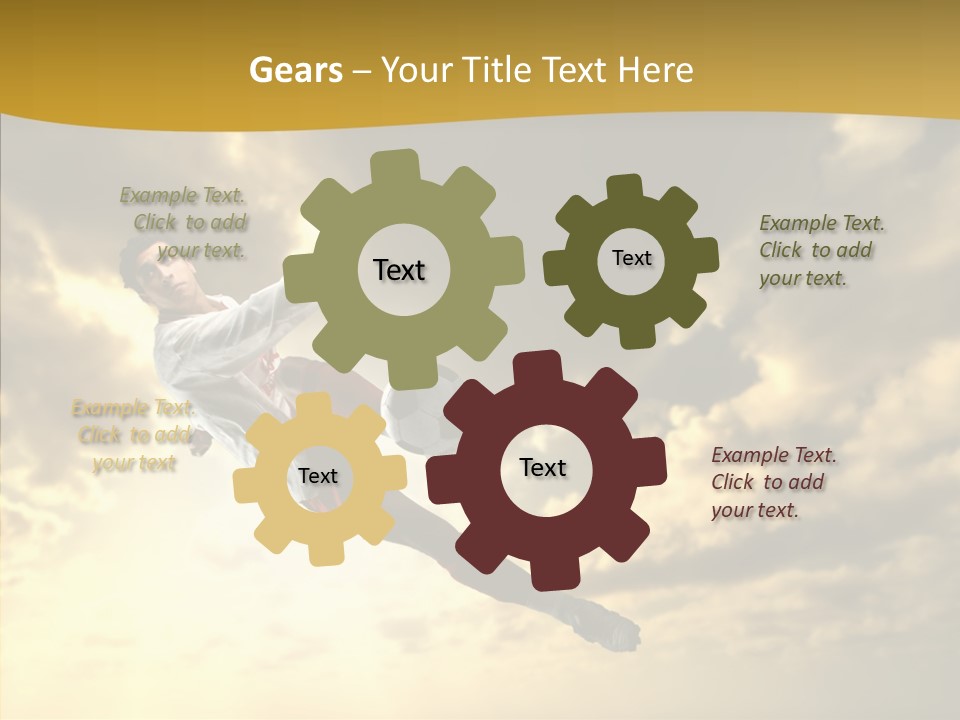 Gears – Your Title Text Here

Example Text. Click to add your text.

Text

Text

Example Text. Click to add your text.

Example Text. Click to add your text

Text

Text

Example Text. Click to add your text.